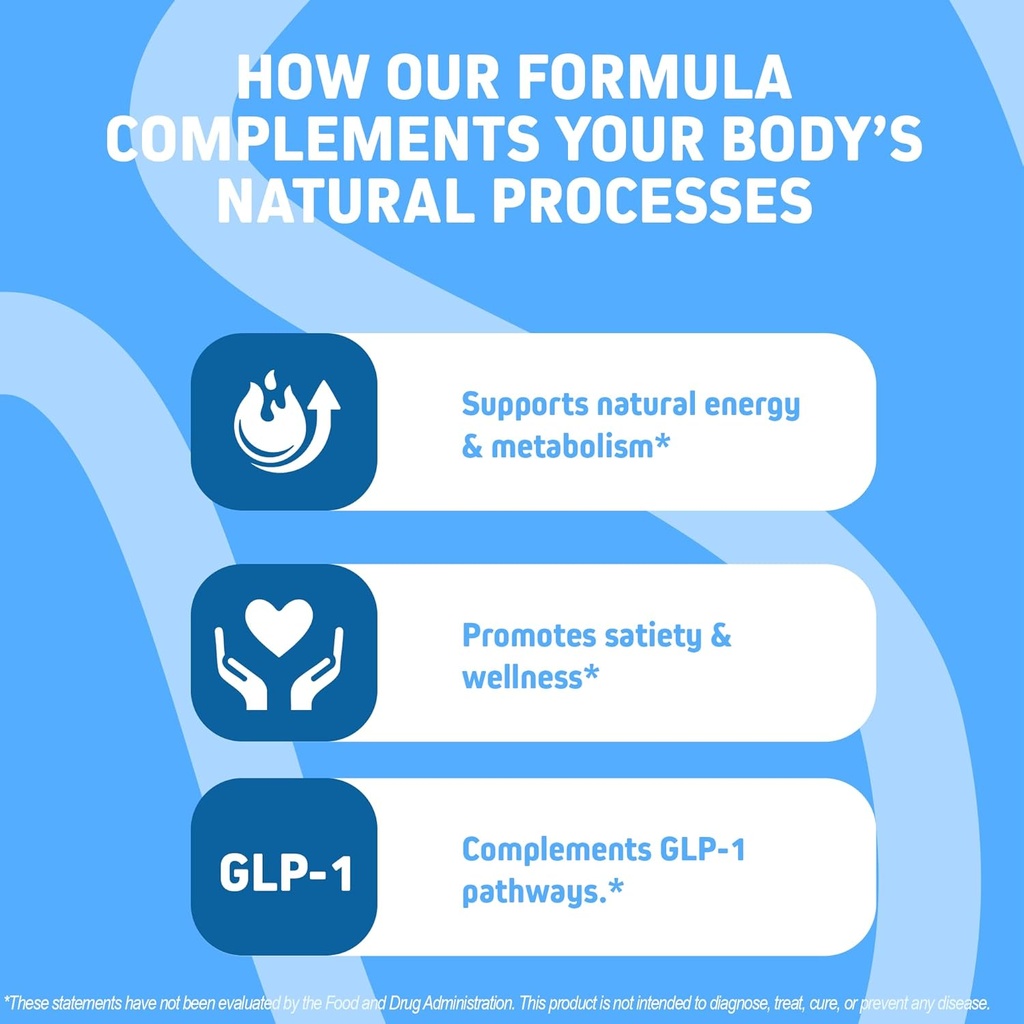 HOW OUR FORMULA COMPLEMENTS YOUR BODY'S NATURAL PROCESSES

Supports natural energy & metabolism*

Promotes satiety & wellness*

GLP-1

Complements GLP-1 pathways.*

*These statements have not been evaluated by the Food and Drug Administration. This product is not intended to diagnose, treat, cure, or prevent any disease.